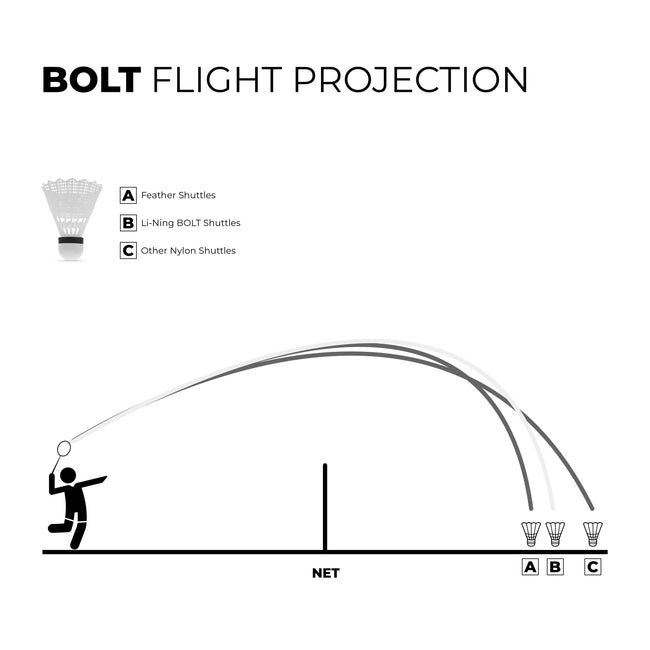 BOLT FLIGHT PROJECTION

A Feather Shuttles
B Li-Ning BOLT Shuttles
C Other Nylon Shuttles

NET

A B C